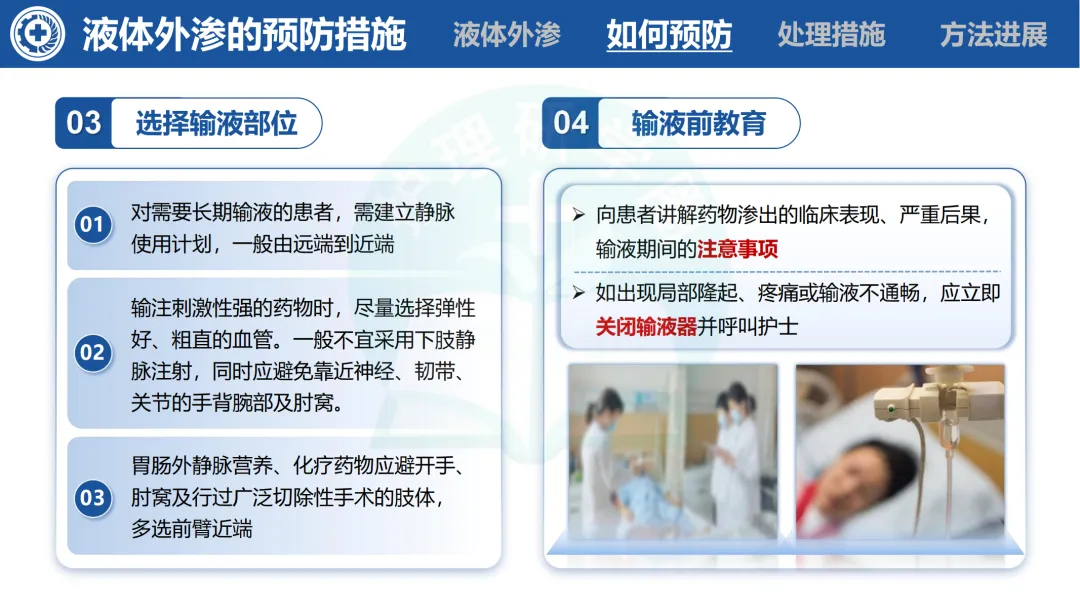 液体外渗的预防措施

液体外渗　如何预防　处理措施　方法进展

03 选择输液部位

01 对需要长期输液的患者，需建立静脉使用计划，一般由远端到近端

02 输注刺激性强的药物时，尽量选择弹性好、粗直的血管。一般不宜采用下肢静脉注射，同时应避免靠近神经、韧带、关节的手背腕部及肘窝。

03 胃肠外静脉营养、化疗药物应避开手、肘窝及行过广泛切除性手术的肢体，多选前臂近端

04 输液前教育

➢ 向患者讲解药物渗出的临床表现、严重后果，输液期间的注意事项

➢ 如出现局部隆起、疼痛或输液不通畅，应立即关闭输液器并呼叫护士